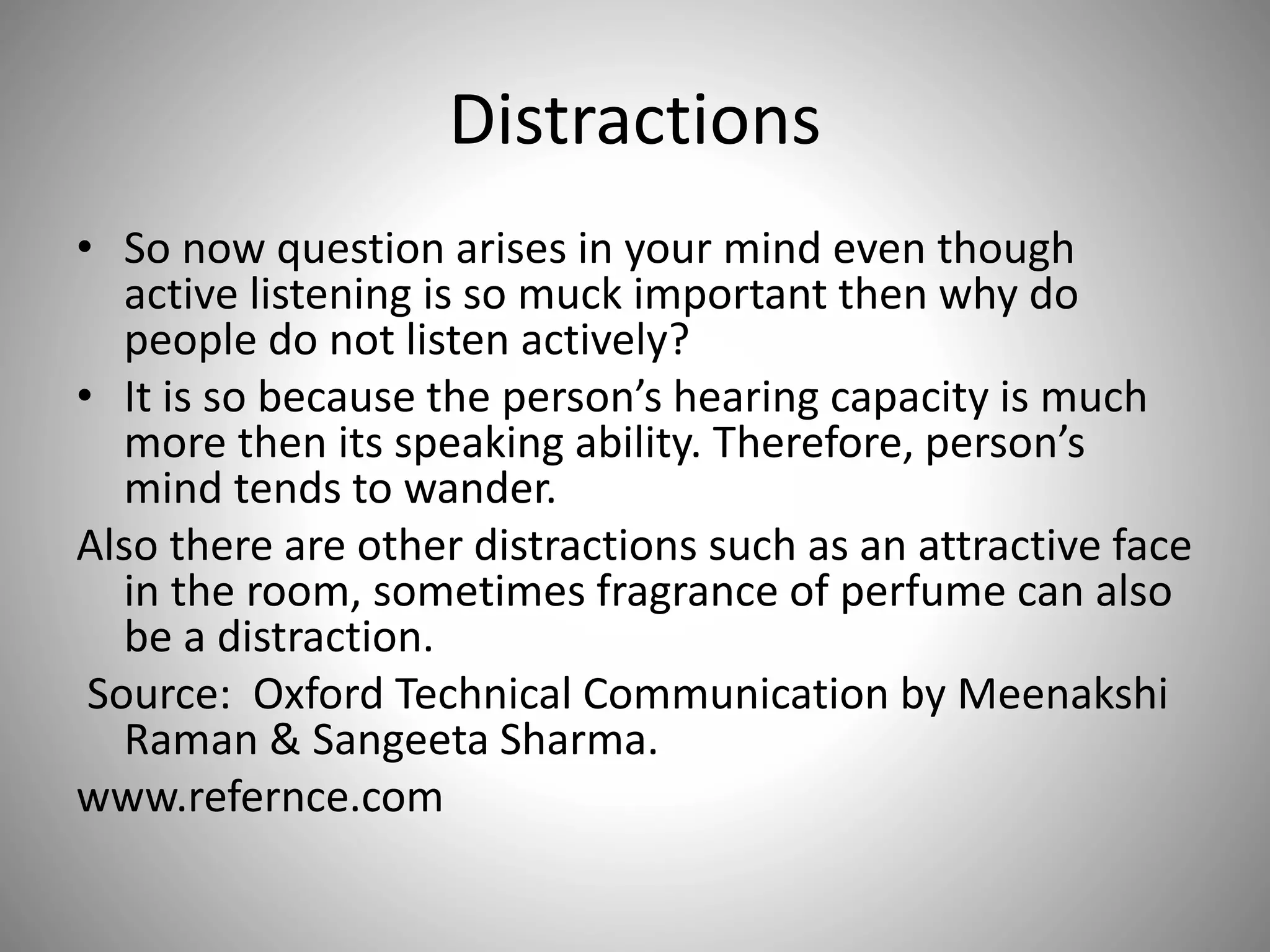 Distractions

• So now question arises in your mind even though active listening is so muck important then why do people do not listen actively?
• It is so because the person’s hearing capacity is much more then its speaking ability. Therefore, person’s mind tends to wander.

Also there are other distractions such as an attractive face in the room, sometimes fragrance of perfume can also be a distraction.

Source: Oxford Technical Communication by Meenakshi Raman & Sangeeta Sharma.

www.refernce.com